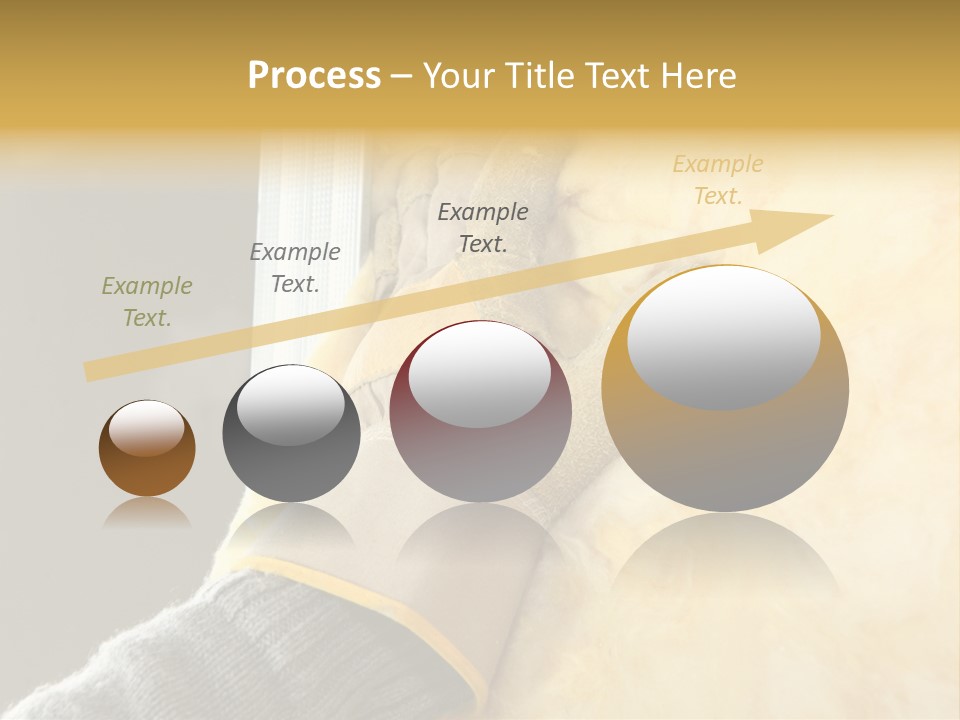 Process – Your Title Text Here

Example Text.

Example Text.

Example Text.

Example Text.